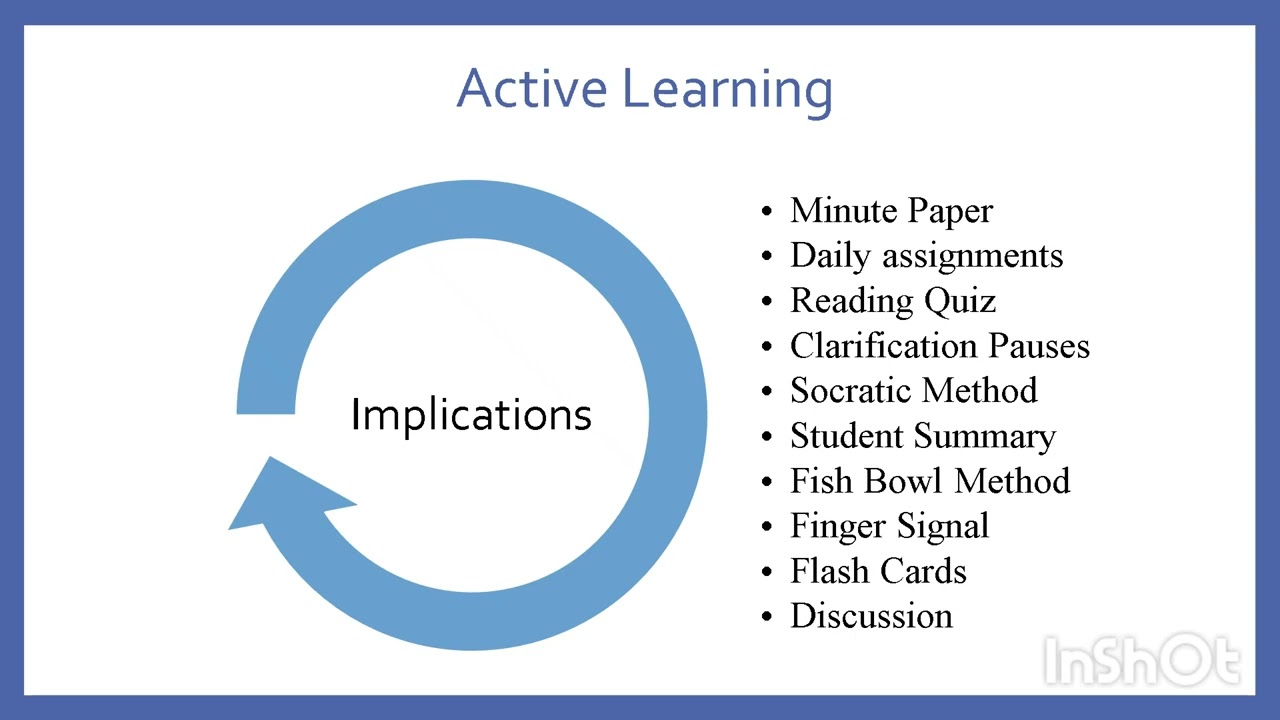 Active Learning

Implications

• Minute Paper
• Daily assignments
• Reading Quiz
• Clarification Pauses
• Socratic Method
• Student Summary
• Fish Bowl Method
• Finger Signal
• Flash Cards
• Discussion

InShOt